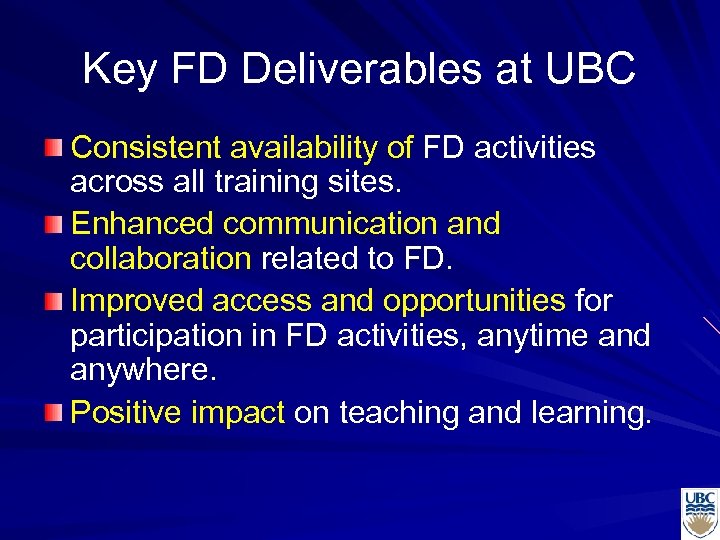 Key FD Deliverables at UBC

Consistent availability of FD activities across all training sites.

Enhanced communication and collaboration related to FD.

Improved access and opportunities for participation in FD activities, anytime and anywhere.

Positive impact on teaching and learning.

UBC